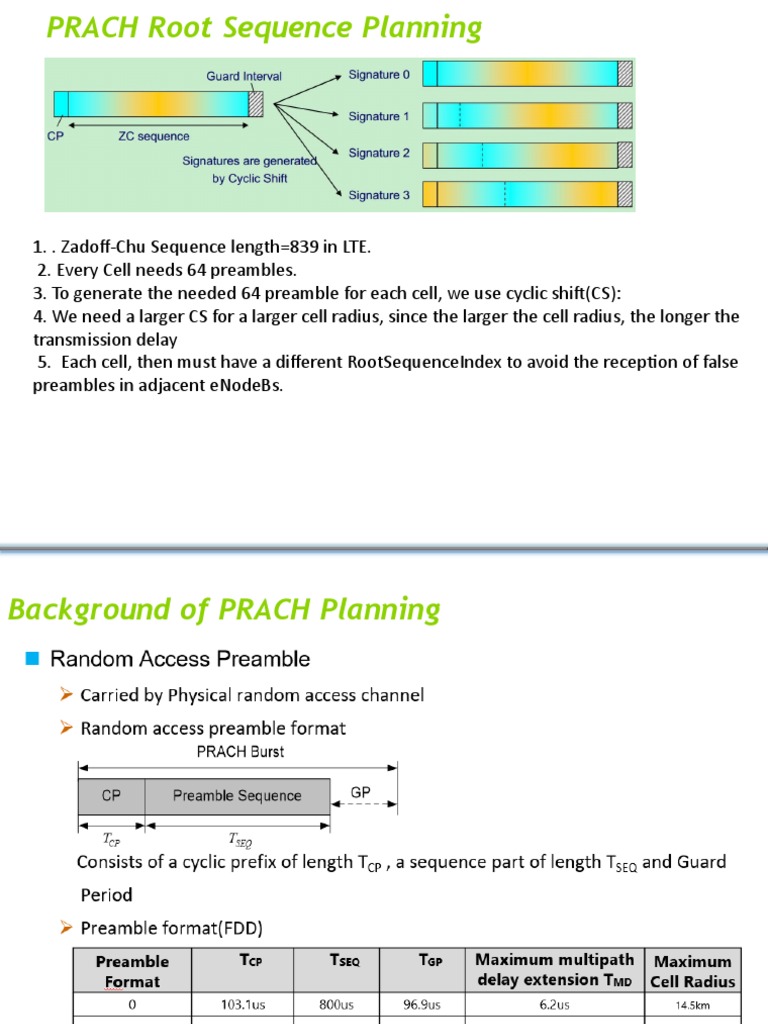 PRACH Root Sequence Planning

Guard Interval
CP
ZC sequence
Signatures are generated by Cyclic Shift
Signature 0
Signature 1
Signature 2
Signature 3

1. . Zadoff-Chu Sequence length=839 in LTE.
2. Every Cell needs 64 preambles.
3. To generate the needed 64 preamble for each cell, we use cyclic shift(CS):
4. We need a larger CS for a larger cell radius, since the larger the cell radius, the longer the transmission delay
5. Each cell, then must have a different RootSequenceIndex to avoid the reception of false preambles in adjacent eNodeBs.

Background of PRACH Planning

Random Access Preamble

Carried by Physical random access channel

Random access preamble format

PRACH Burst
CP
Preamble Sequence
GP
$T_{CP}$
$T_{SEQ}$

Consists of a cyclic prefix of length $T_{CP}$ , a sequence part of length $T_{SEQ}$ and Guard Period

Preamble format(FDD)

| Preamble Format | $T_{CP}$ | $T_{SEQ}$ | $T_{GP}$ | Maximum multipath delay extension $T_{MD}$ | Maximum Cell Radius |
|---|---|---|---|---|---|
| 0 | 103.1us | 800us | 96.9us | 6.2us | 14.5km |